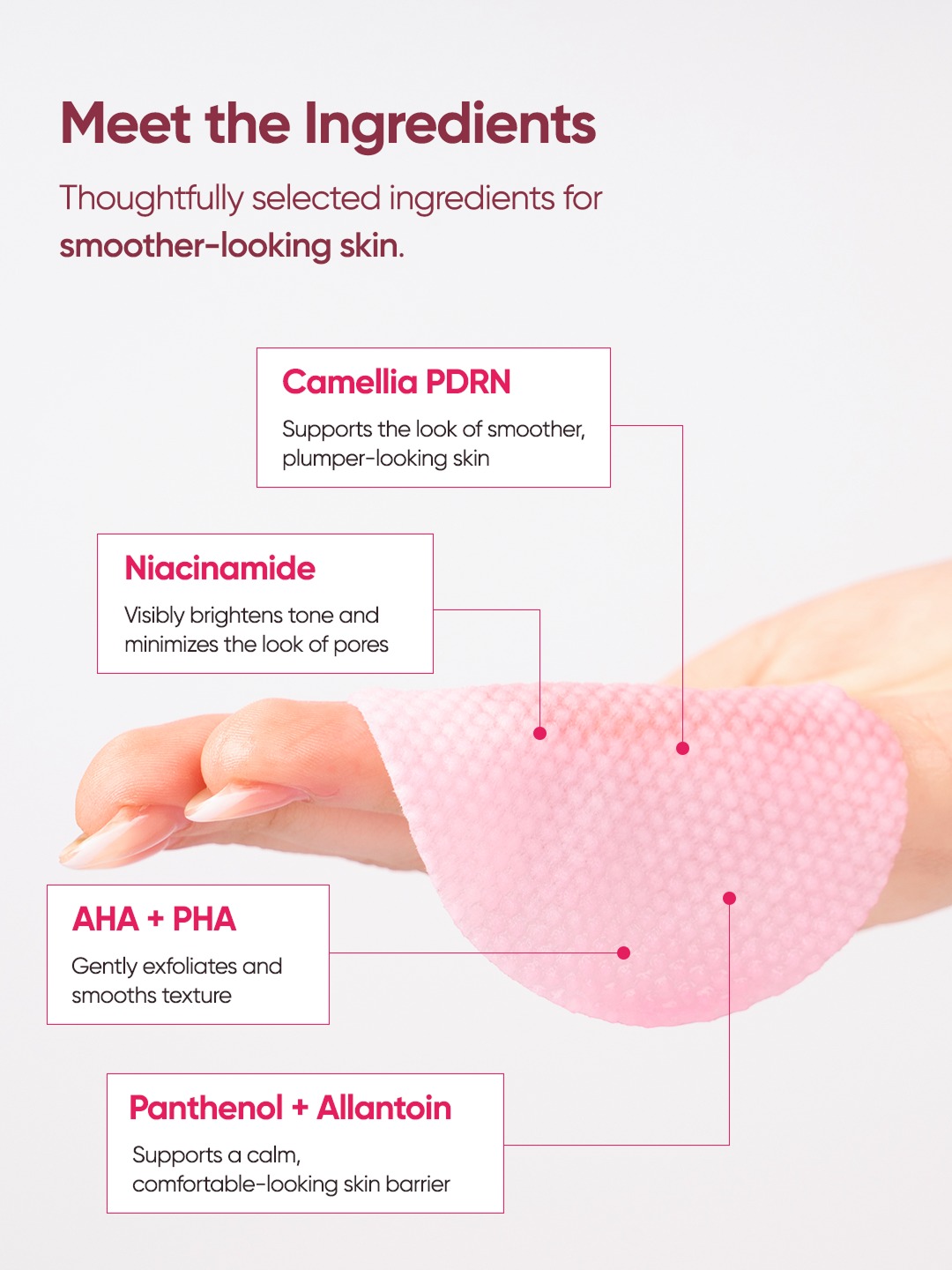 Meet the Ingredients

Thoughtfully selected ingredients for smoother-looking skin.

Camellia PDRN

Supports the look of smoother, plumper-looking skin

Niacinamide

Visibly brightens tone and minimizes the look of pores

AHA + PHA

Gently exfoliates and smooths texture

Panthenol + Allantoin

Supports a calm, comfortable-looking skin barrier